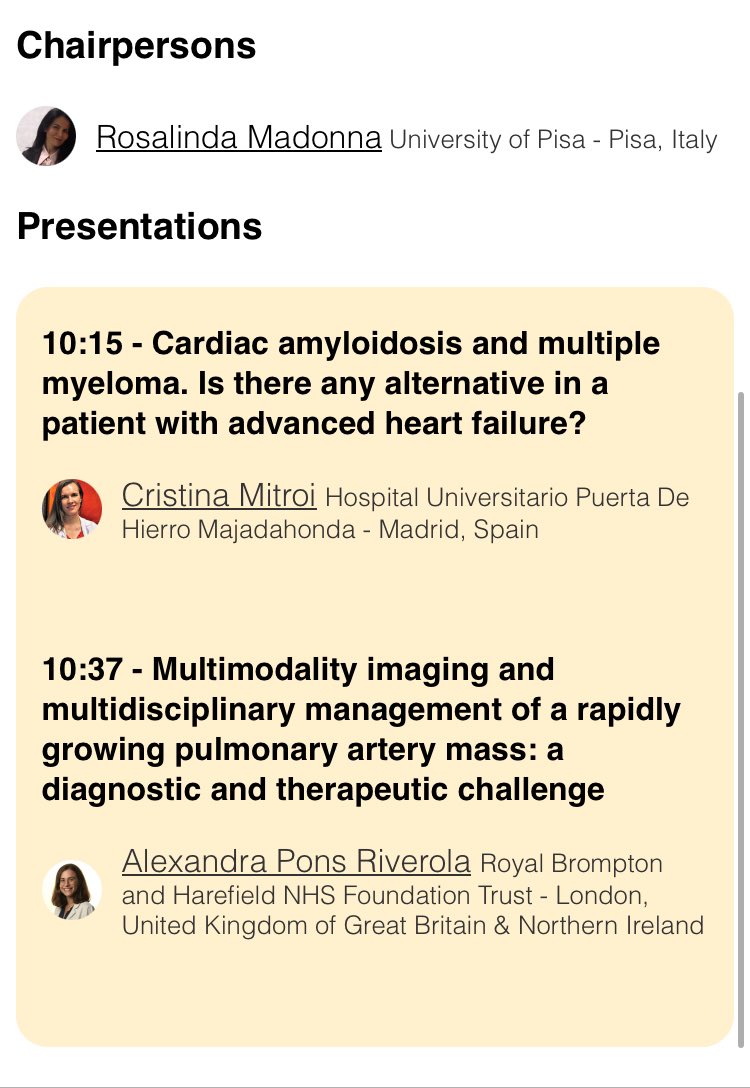 Chairpersons

Rosalinda Madonna University of Pisa - Pisa, Italy

Presentations

10:15 - Cardiac amyloidosis and multiple myeloma. Is there any alternative in a patient with advanced heart failure?

Cristina Mitroi Hospital Universitario Puerta De Hierro Majadahonda - Madrid, Spain

10:37 - Multimodality imaging and multidisciplinary management of a rapidly growing pulmonary artery mass: a diagnostic and therapeutic challenge

Alexandra Pons Riverola Royal Brompton and Harefield NHS Foundation Trust - London, United Kingdom of Great Britain & Northern Ireland